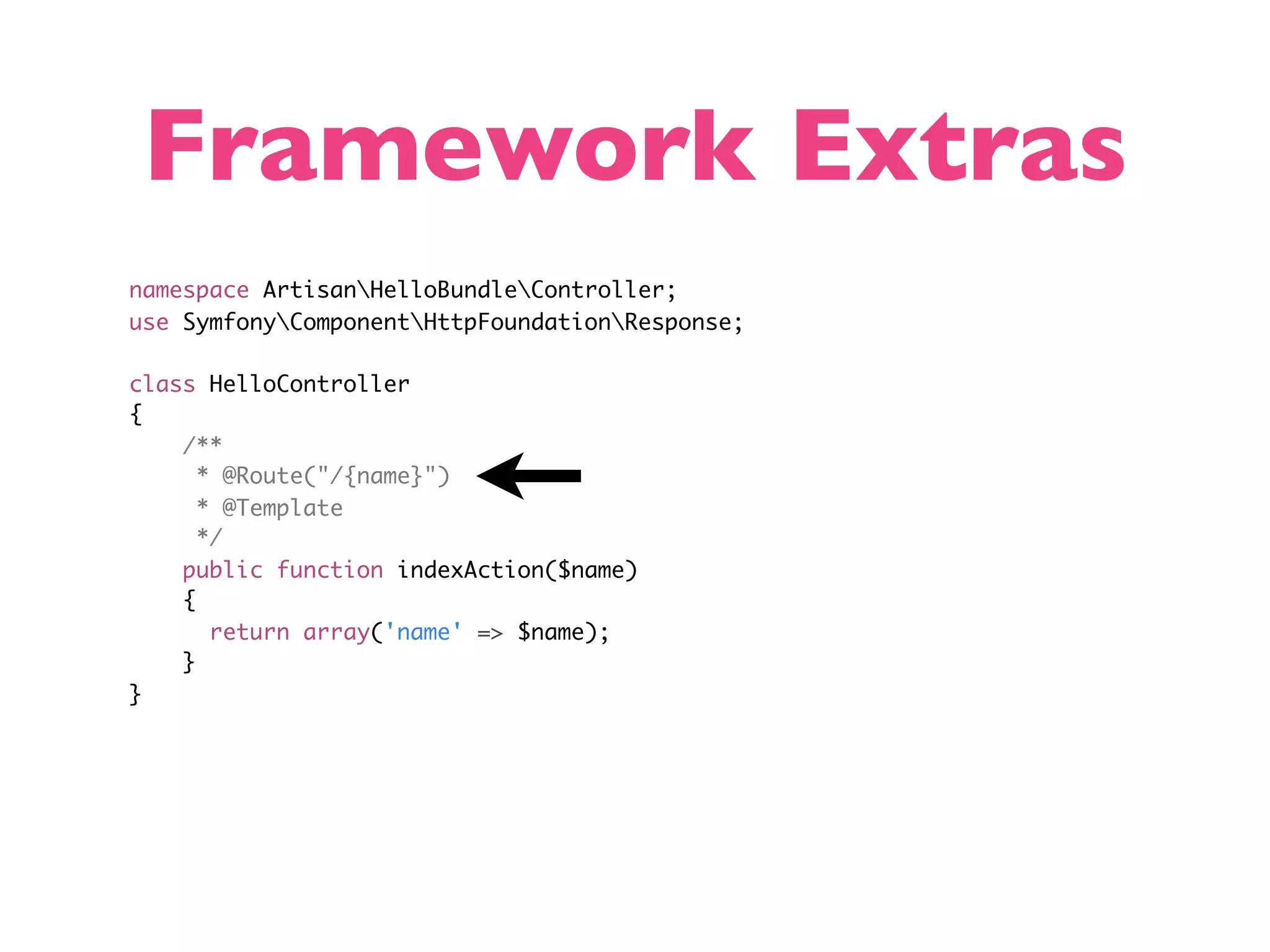 Framework Extras

namespace Artisan\HelloBundle\Controller;
use Symfony\Component\HttpFoundation\Response;

class HelloController
{
    /**
     * @Route("/{name}")
     * @Template
     */
    public function indexAction($name)
    {
      return array('name' => $name);
    }
}